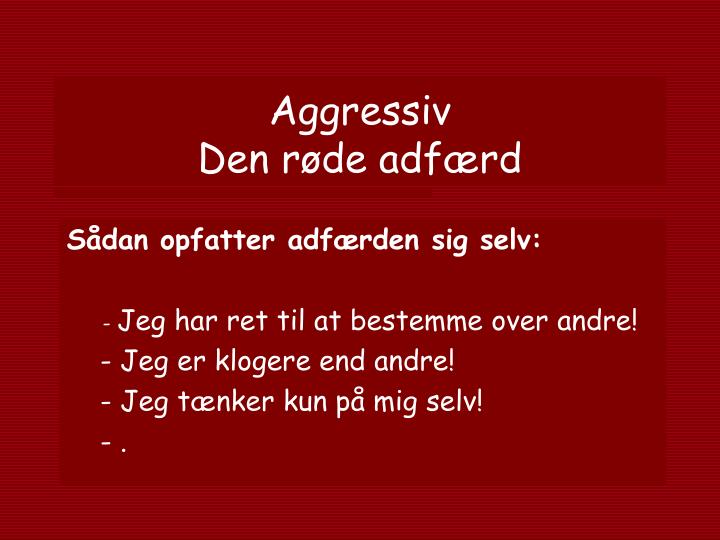 Aggressiv
Den røde adfærd

Sådan opfatter adfærden sig selv:

- Jeg har ret til at bestemme over andre!
- Jeg er klogere end andre!
- Jeg tænker kun på mig selv!
- .